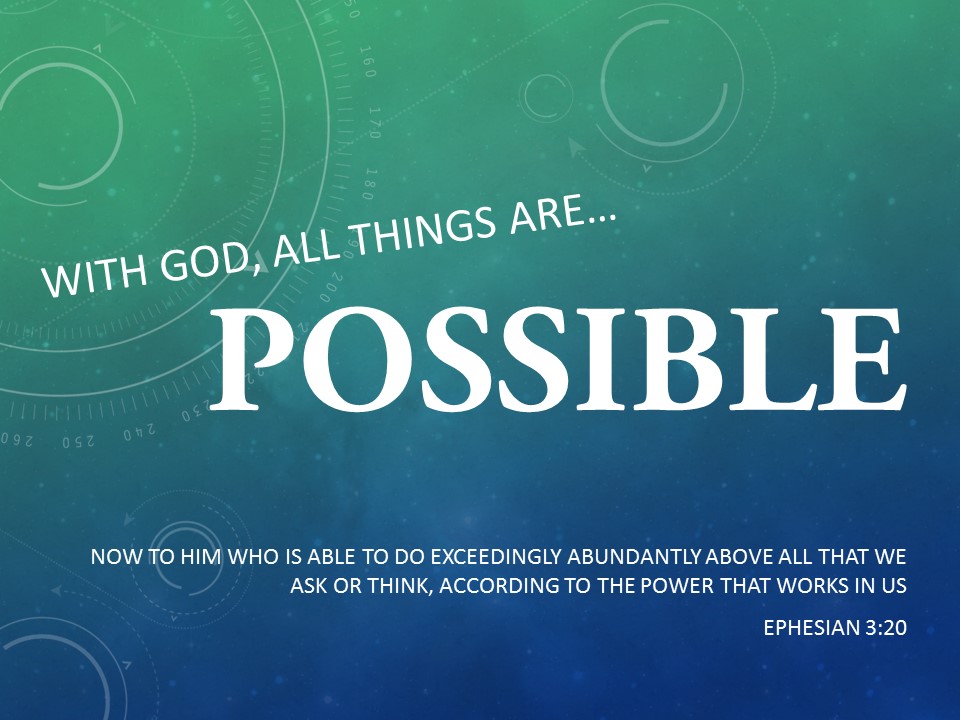 WITH GOD, ALL THINGS ARE…

POSSIBLE

NOW TO HIM WHO IS ABLE TO DO EXCEEDINGLY ABUNDANTLY ABOVE ALL THAT WE ASK OR THINK, ACCORDING TO THE POWER THAT WORKS IN US

EPHESIAN 3:20